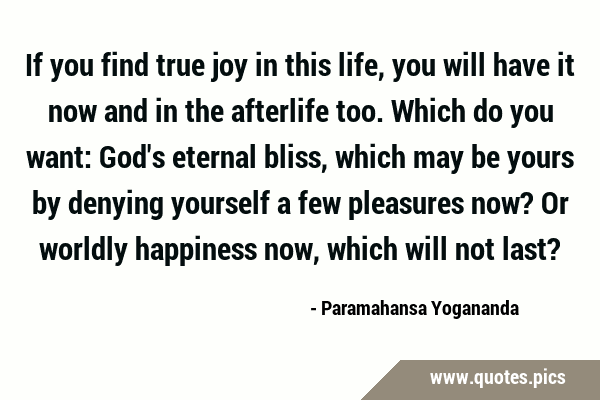 If you find true joy in this life, you will have it now and in the afterlife too. Which do you want: God's eternal bliss, which may be yours by denying yourself a few pleasures now? Or worldly happiness now, which will not last?

- Paramahansa Yogananda

www.quotes.pics